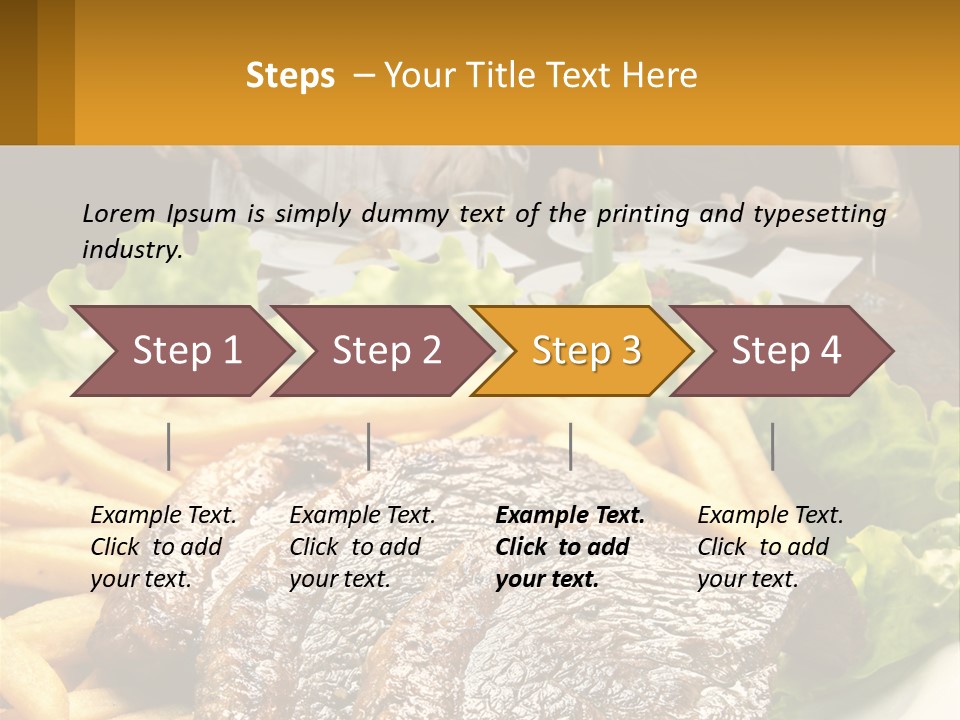 Steps – Your Title Text Here

Lorem Ipsum is simply dummy text of the printing and typesetting industry.

Step 1

Step 2

Step 3

Step 4

Example Text. Click to add your text.

Example Text. Click to add your text.

Example Text. Click to add your text.

Example Text. Click to add your text.